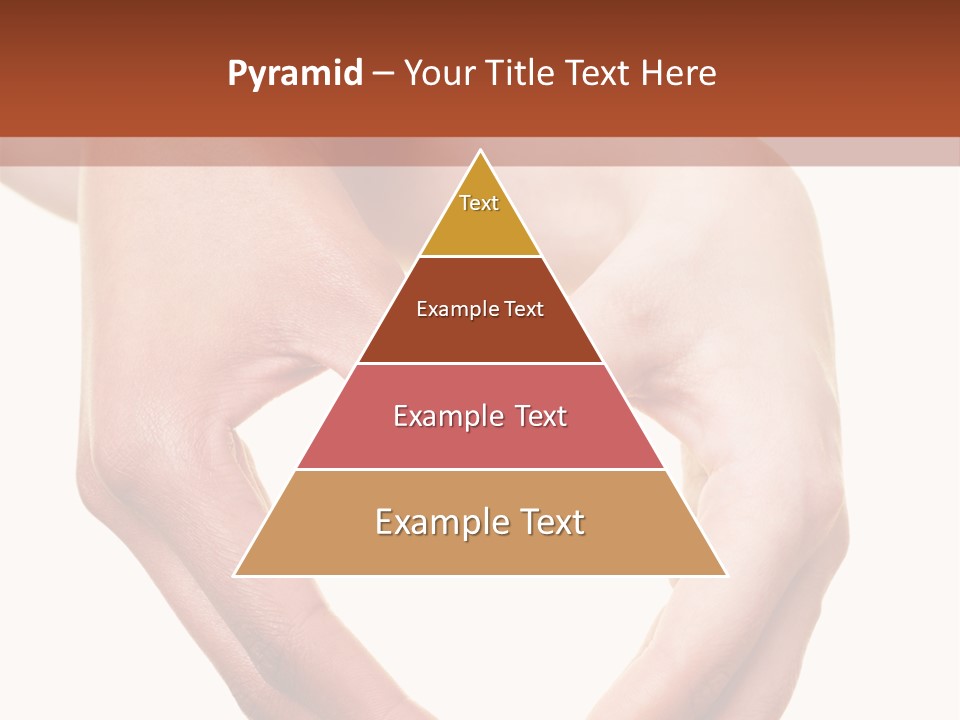 Pyramid – Your Title Text Here

Text

Example Text

Example Text

Example Text